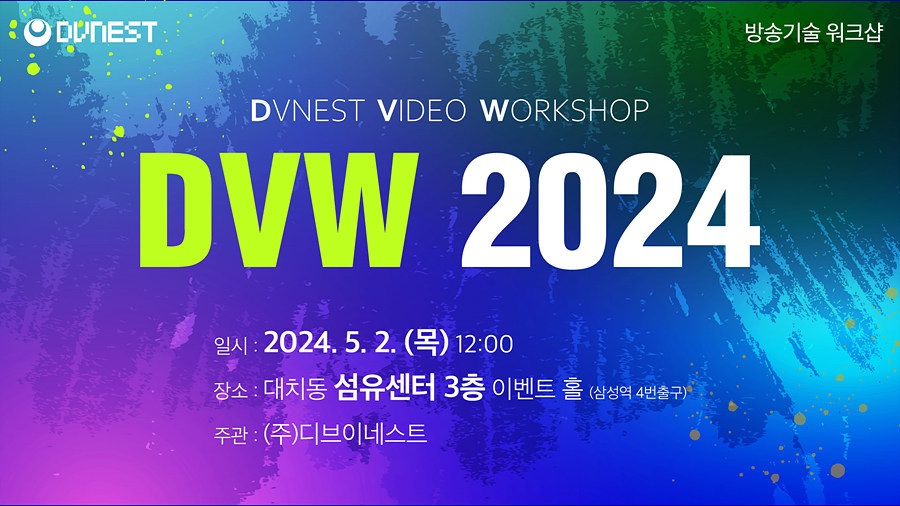 DVNEST

방송기술 워크샵

DVNEST VIDEO WORKSHOP

DVW 2024

일시 : 2024. 5. 2. (목) 12:00

장소 : 대치동 섬유센터 3층 이벤트 홀 (삼성역 4번출구)

주관 : (주)디브이네스트